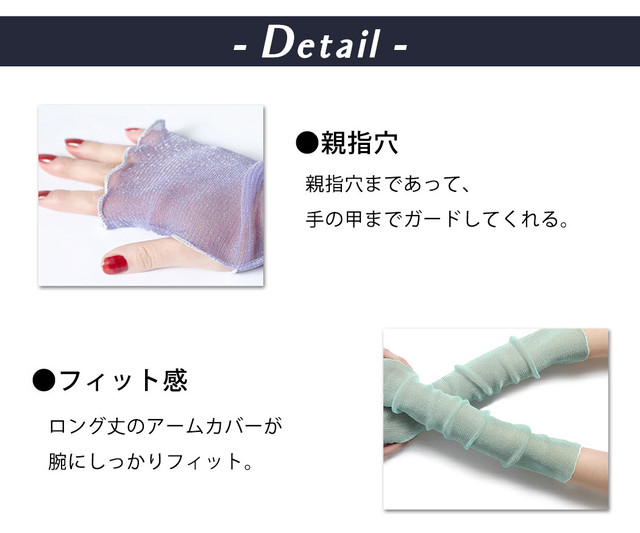 - Detail -

●親指穴

親指穴まであって、
手の甲までガードしてくれる。

●フィット感

ロング丈のアームカバーが
腕にしっかりフィット。